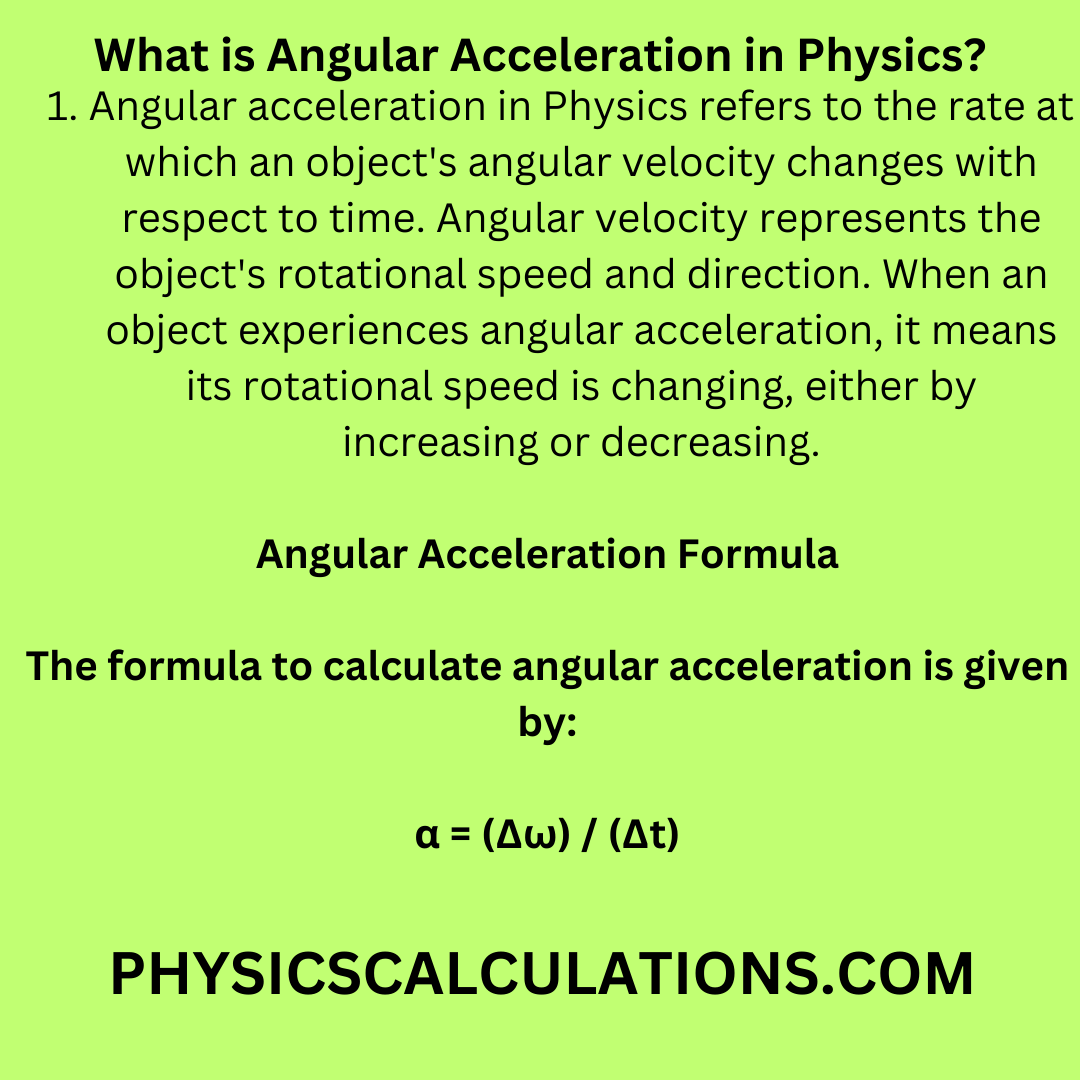 What is Angular Acceleration in Physics?

1. Angular acceleration in Physics refers to the rate at which an object's angular velocity changes with respect to time. Angular velocity represents the object's rotational speed and direction. When an object experiences angular acceleration, it means its rotational speed is changing, either by increasing or decreasing.

Angular Acceleration Formula

The formula to calculate angular acceleration is given by:

$\alpha = (\Delta\omega) / (\Delta t)$

PHYSICSCALCULATIONS.COM